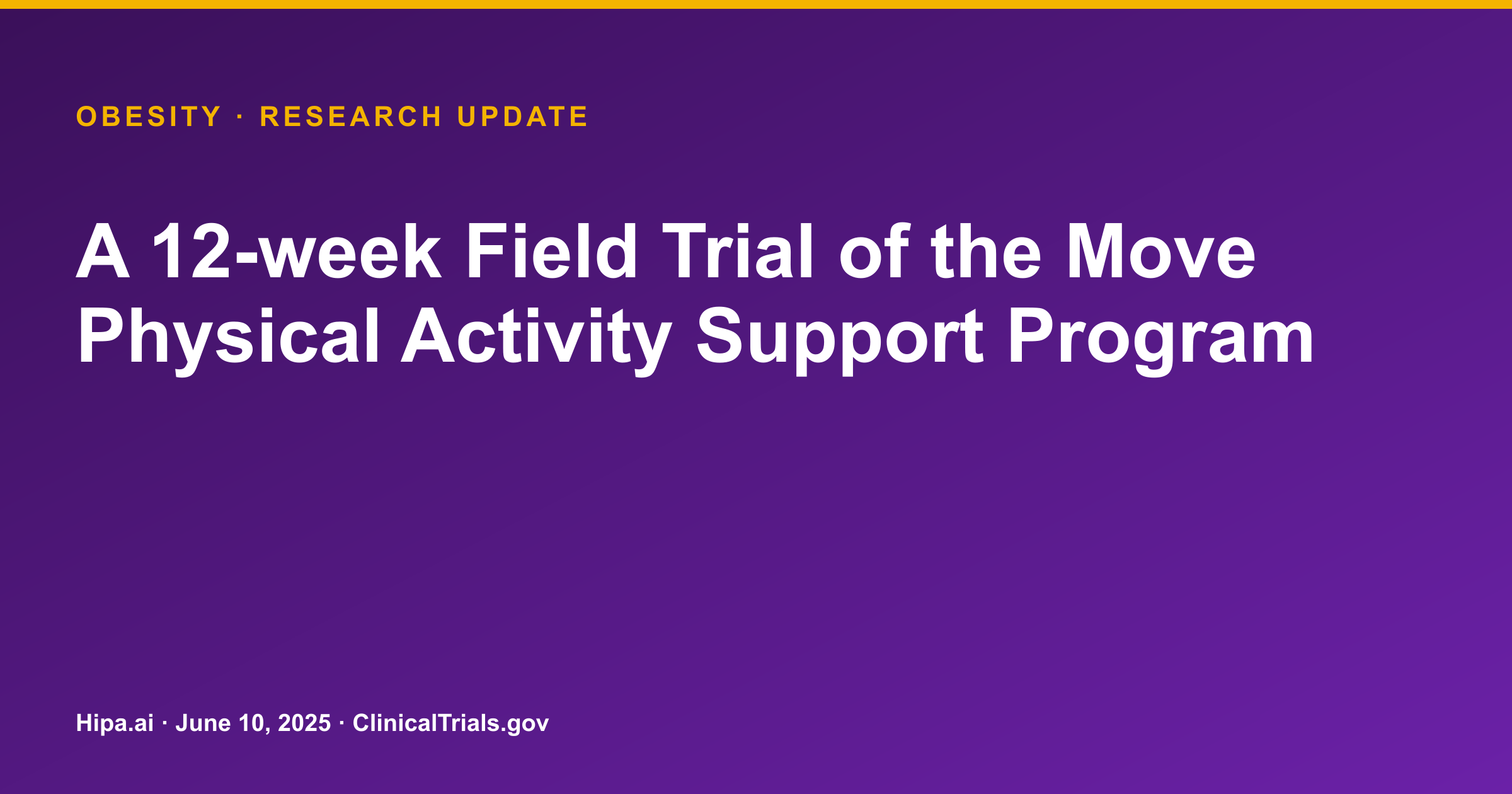 OBESITY · RESEARCH UPDATE

A 12-week Field Trial of the Move Physical Activity Support Program

Hipa.ai · June 10, 2025 · ClinicalTrials.gov